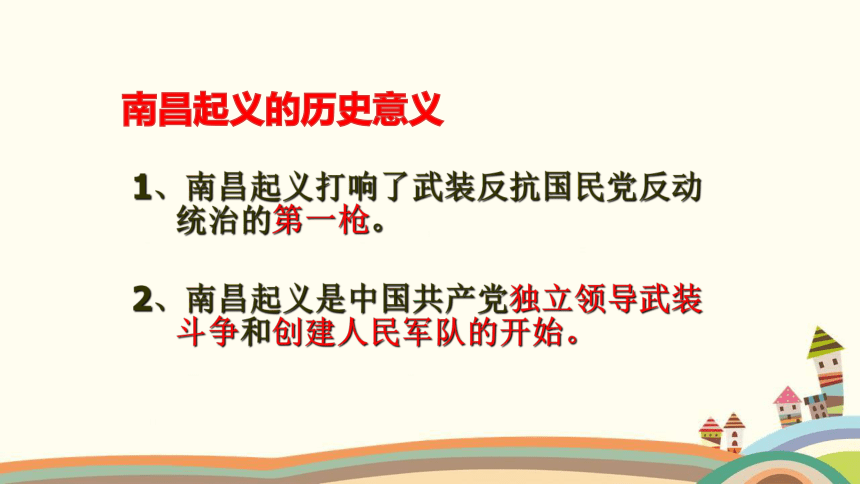 南昌起义的历史意义

1、南昌起义打响了武装反抗国民党反动统治的第一枪。

2、南昌起义是中国共产党独立领导武装斗争和创建人民军队的开始。